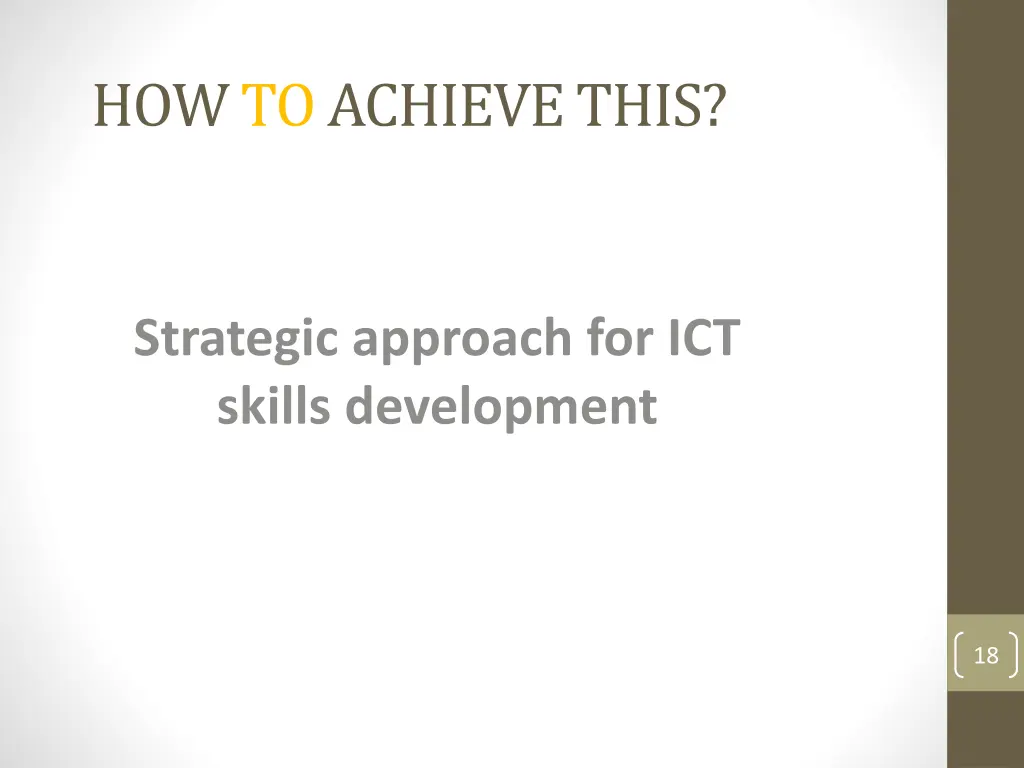 HOW TO ACHIEVE THIS?

Strategic approach for ICT skills development

18